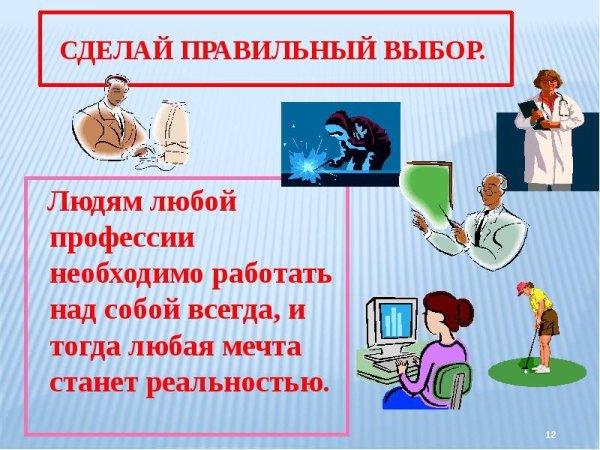 СДЕЛАЙ ПРАВИЛЬНЫЙ ВЫБОР.

Людям любой профессии необходимо работать над собой всегда, и тогда любая мечта станет реальностью.

12